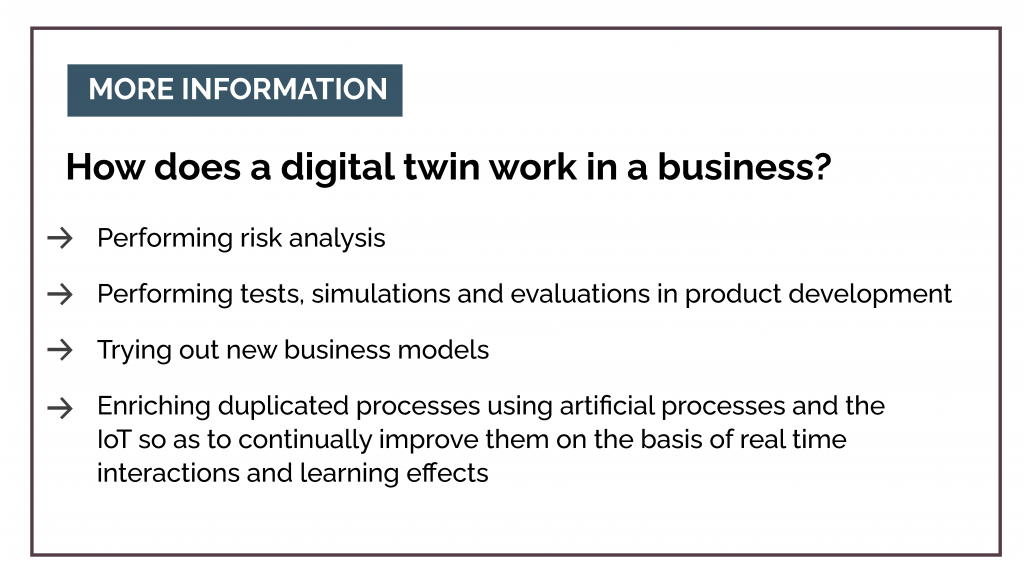 MORE INFORMATION

How does a digital twin work in a business?

→ Performing risk analysis

→ Performing tests, simulations and evaluations in product development

→ Trying out new business models

→ Enriching duplicated processes using artificial processes and the IoT so as to continually improve them on the basis of real time interactions and learning effects